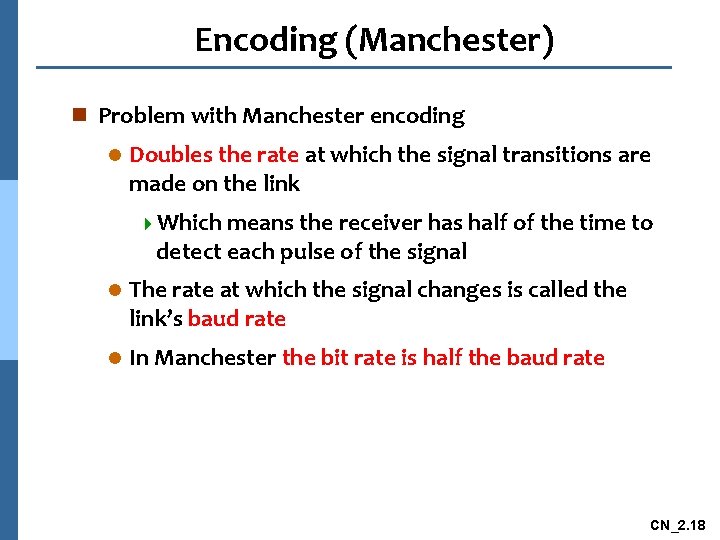 Encoding (Manchester)

Problem with Manchester encoding

Doubles the rate at which the signal transitions are made on the link

Which means the receiver has half of the time to detect each pulse of the signal

The rate at which the signal changes is called the link's baud rate

In Manchester the bit rate is half the baud rate

CN_2.18